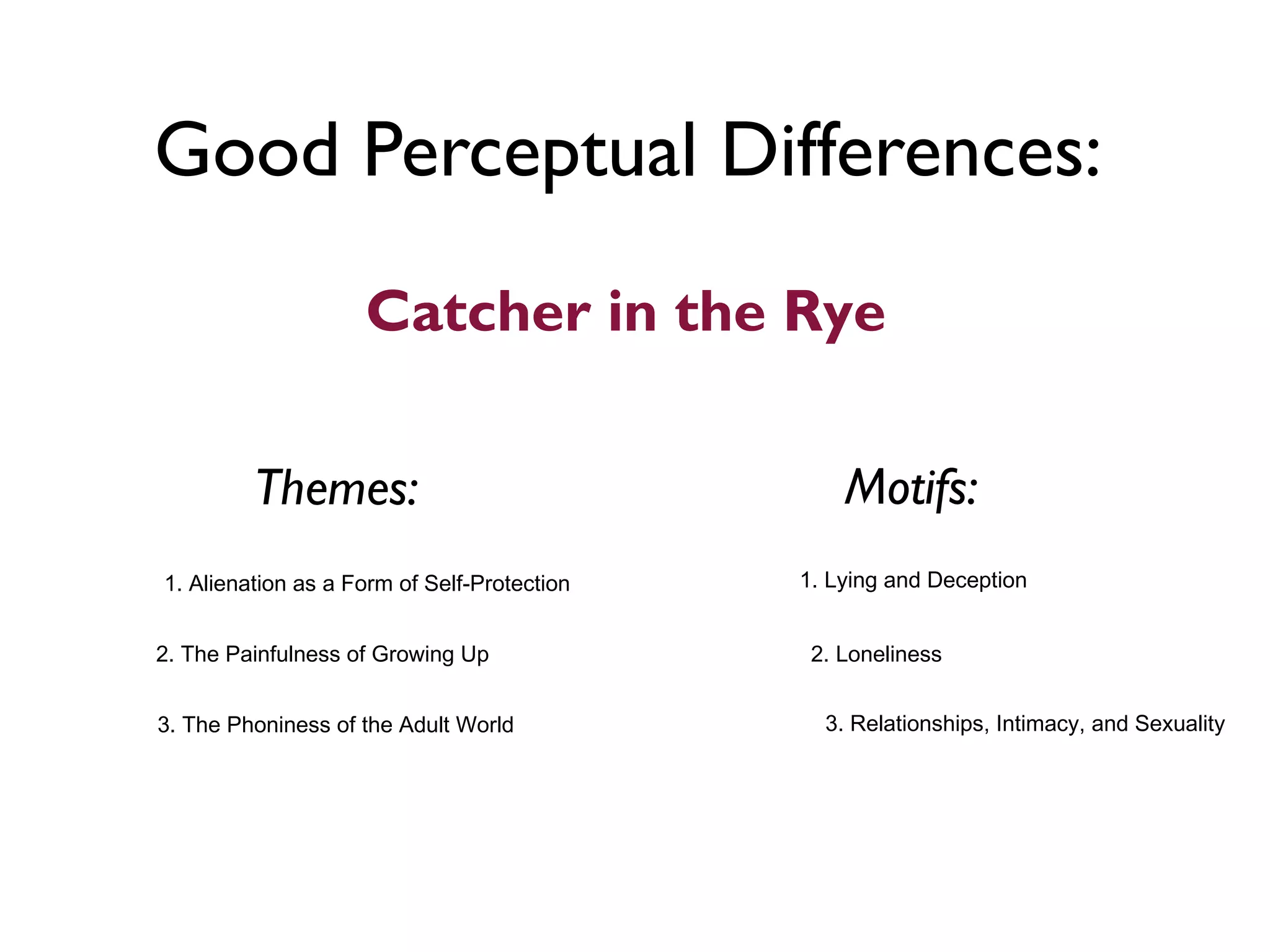 Good Perceptual Differences:

Catcher in the Rye

Themes:

1. Alienation as a Form of Self-Protection

2. The Painfulness of Growing Up

3. The Phoniness of the Adult World

Motifs:

1. Lying and Deception

2. Loneliness

3. Relationships, Intimacy, and Sexuality